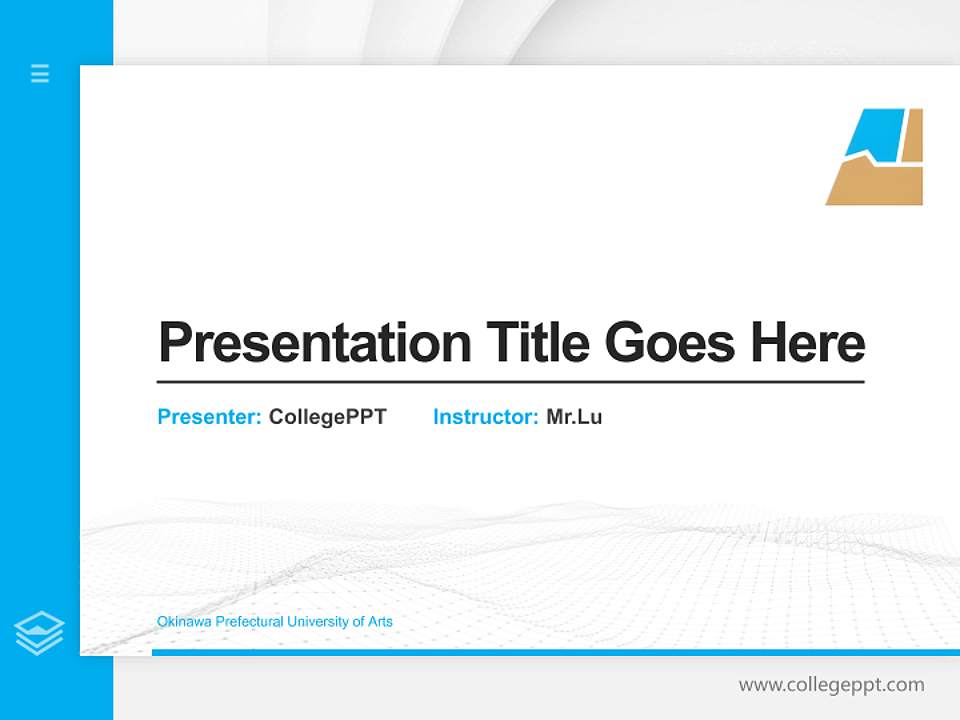 Presentation Title Goes Here

Presenter: CollegePPT Instructor: Mr.Lu

Okinawa Prefectural University of Arts

www.collegeppt.com